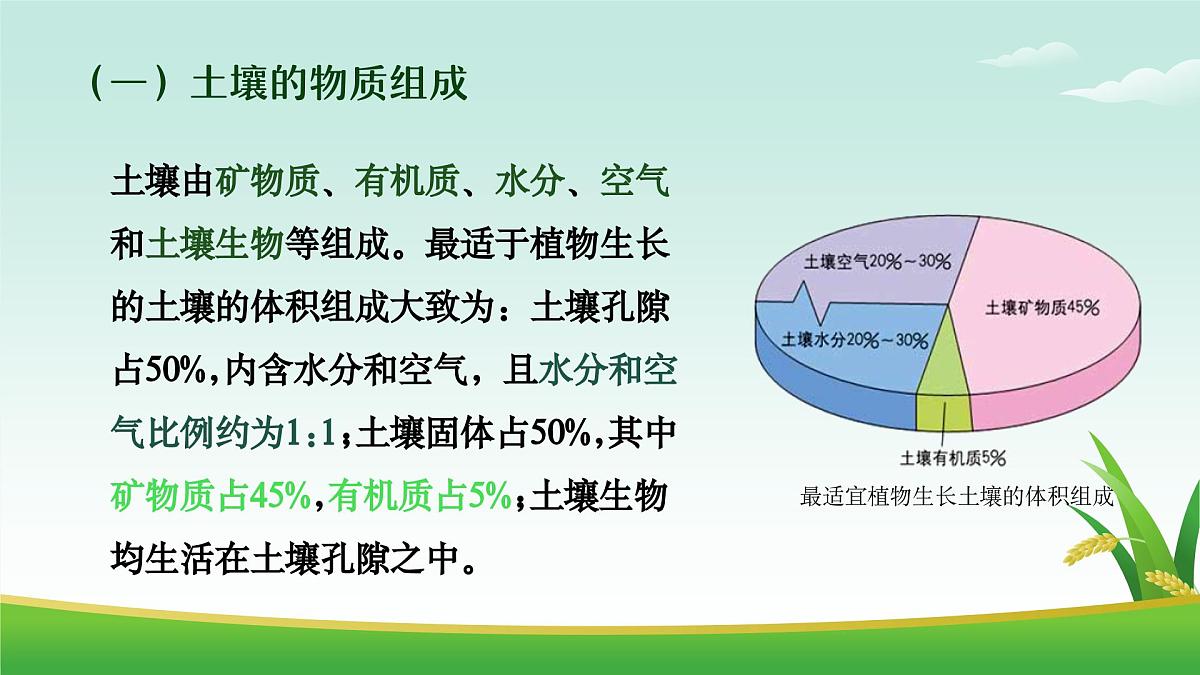 （一）土壤的物质组成

土壤由矿物质、有机质、水分、空气和土壤生物等组成。最适于植物生长的土壤的体积组成大致为：土壤孔隙占50%，内含水分和空气，且水分和空气比例约为1:1；土壤固体占50%，其中矿物质占45%，有机质占5%；土壤生物均生活在土壤孔隙之中。

土壤空气20%～30%

土壤矿物质45%

土壤水分20%～30%

土壤有机质5%

最适宜植物生长土壤的体积组成